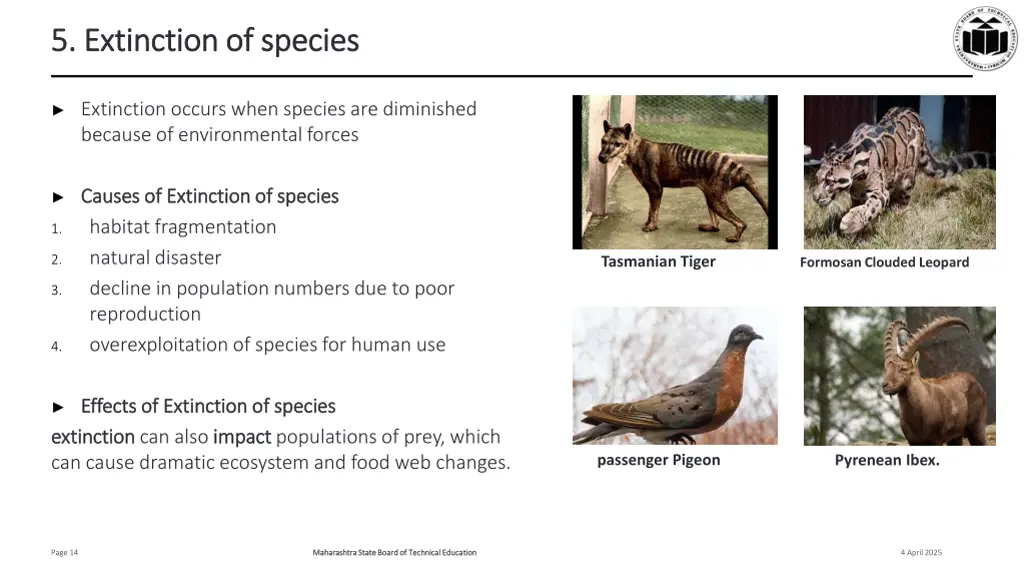 5. Extinction of species

► Extinction occurs when species are diminished because of environmental forces

► Causes of Extinction of species
1. habitat fragmentation
2. natural disaster
3. decline in population numbers due to poor reproduction
4. overexploitation of species for human use

► Effects of Extinction of species
extinction can also impact populations of prey, which can cause dramatic ecosystem and food web changes.

Tasmanian Tiger

Formosan Clouded Leopard

passenger Pigeon

Pyrenean Ibex.

Page 14

Maharashtra State Board of Technical Education

4 April 2025